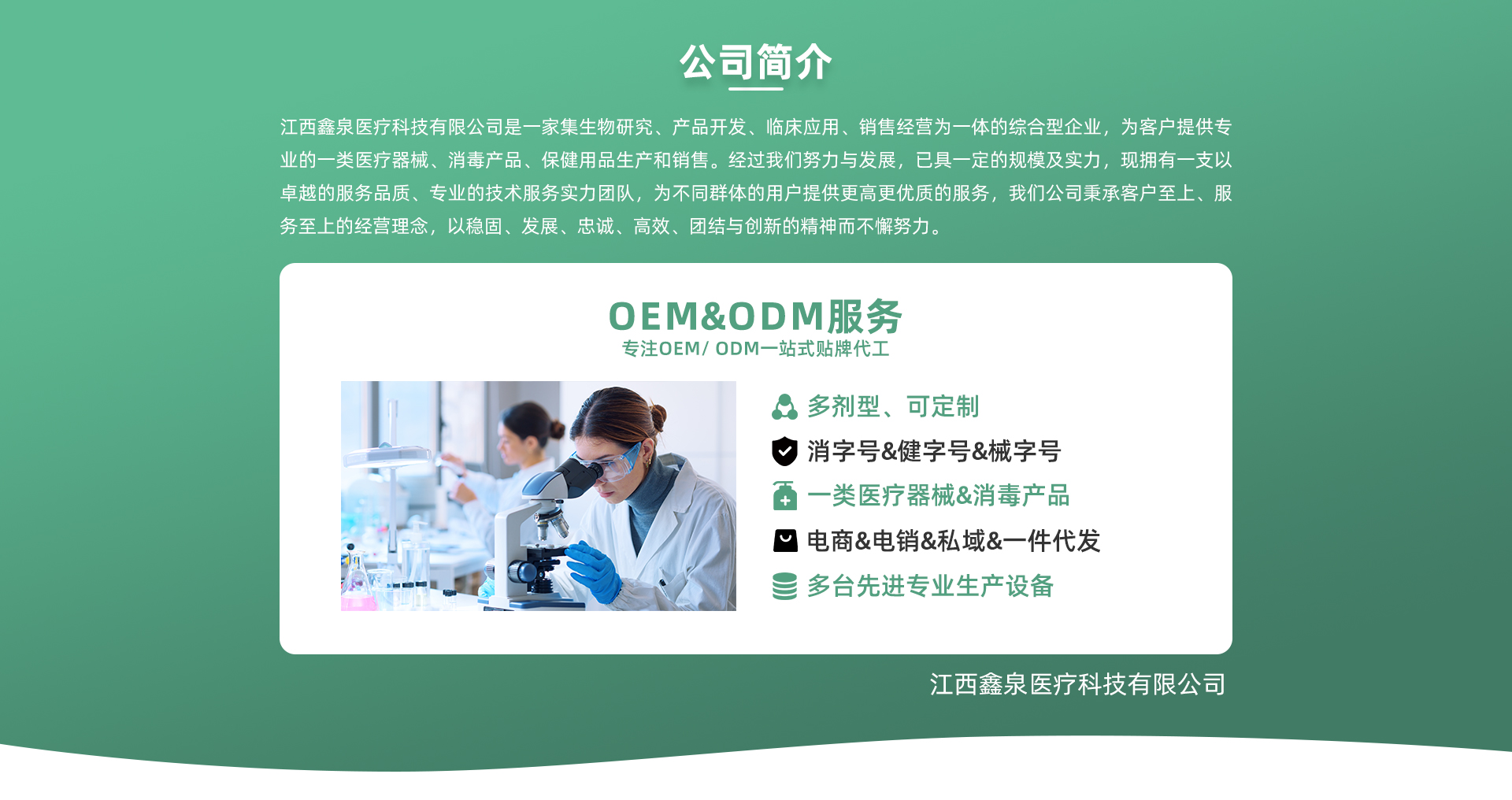 公司简介

江西鑫泉医疗科技有限公司是一家集生物研究、产品开发、临床应用、销售经营为一体的综合型企业，为客户提供专业的一类医疗器械、消毒产品、保健用品生产和销售。经过我们努力与发展，已具一定的规模及实力，现拥有一支以卓越的服务品质、专业的技术服务实力团队，为不同群体的用户提供更高更优质的服务，我们公司秉承客户至上、服务至上的经营理念，以稳固、发展、忠诚、高效、团结与创新的精神而不懈努力。

OEM&ODM服务
专注OEM/ ODM一站式贴牌代工

多剂型、可定制
消字号&健字号&械字号
一类医疗器械&消毒产品
电商&电销&私域&一件代发
多台先进专业生产设备

江西鑫泉医疗科技有限公司